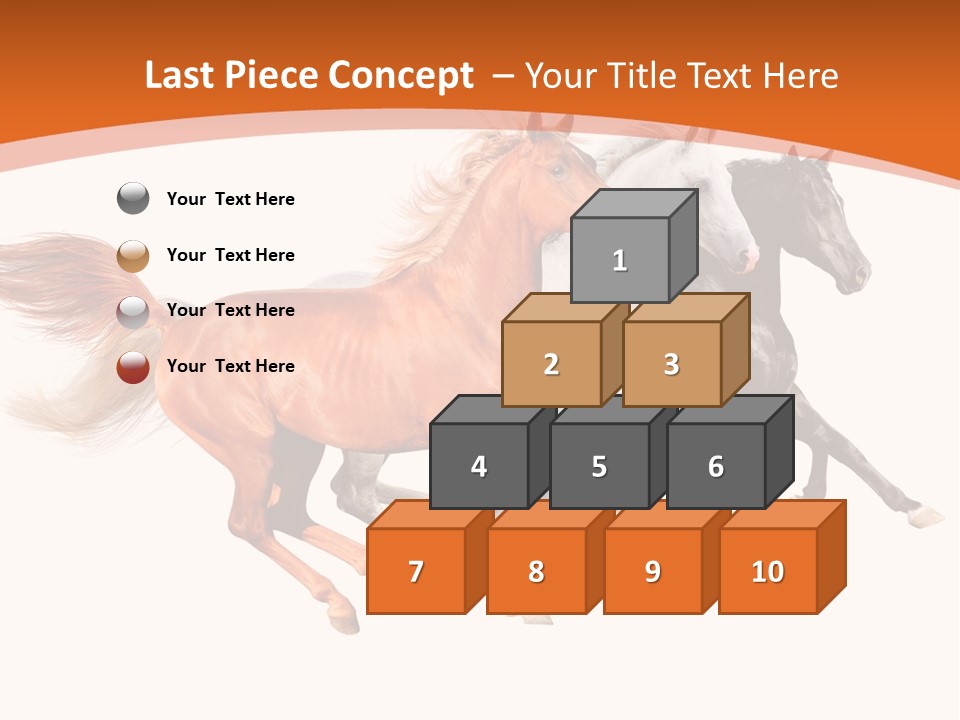 Last Piece Concept – Your Title Text Here

Your Text Here

Your Text Here

Your Text Here

Your Text Here

1

2

3

4

5

6

7

8

9

10